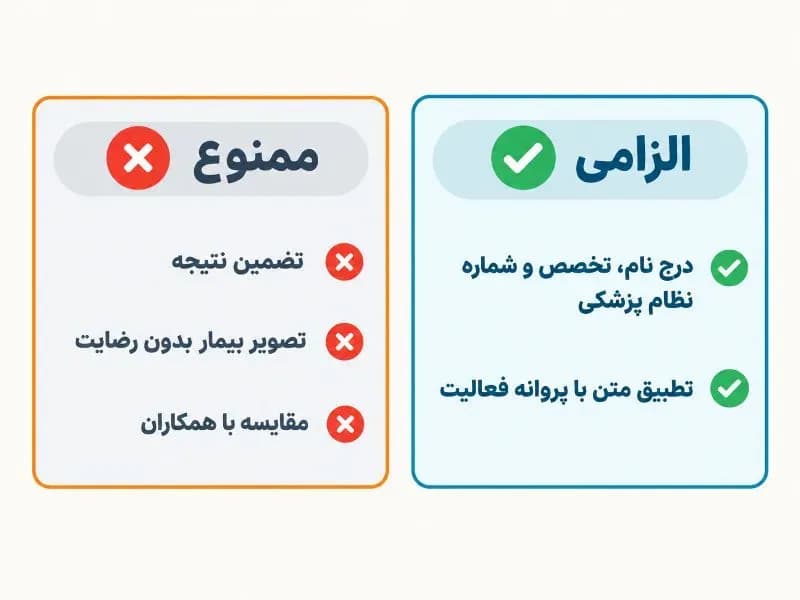 الزامی

درج نام، تخصص و شماره نظام پزشکی

تطبیق متن با پروانه فعالیت

ممنوع

تضمین نتیجه

تصویر بیمار بدون رضایت

مقایسه با همکاران